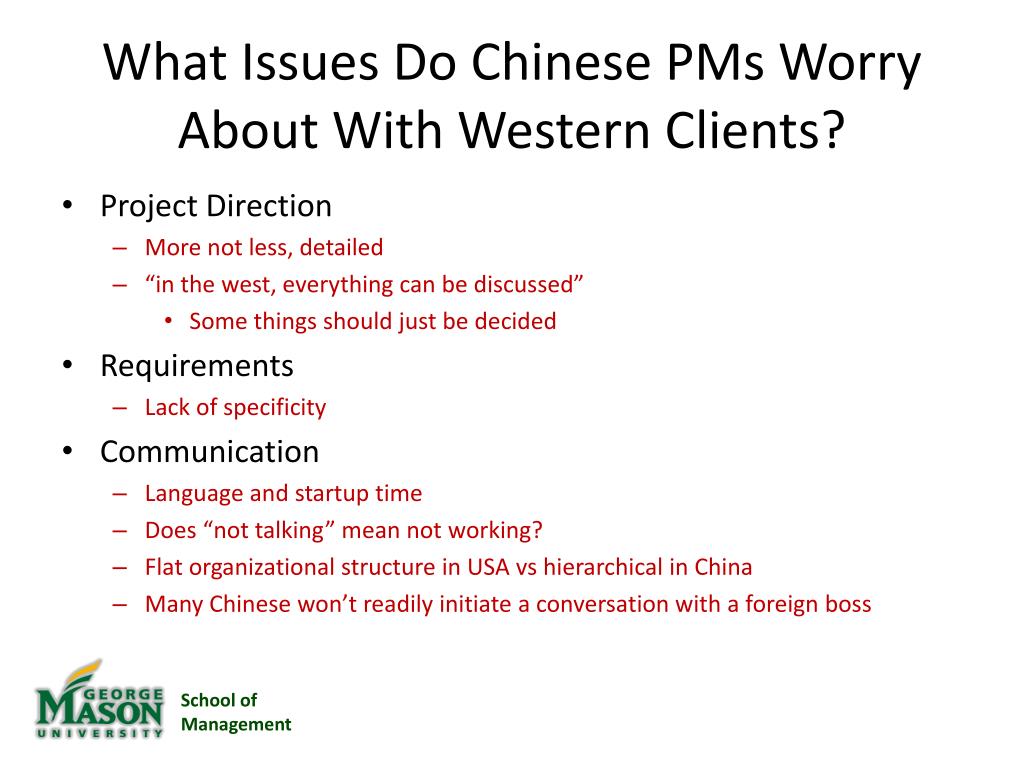 What Issues Do Chinese PMs Worry About With Western Clients?

• Project Direction
  – More not less, detailed
  – “in the west, everything can be discussed”
    • Some things should just be decided
• Requirements
  – Lack of specificity
• Communication
  – Language and startup time
  – Does “not talking” mean not working?
  – Flat organizational structure in USA vs hierarchical in China
  – Many Chinese won’t readily initiate a conversation with a foreign boss

GEORGE MASON UNIVERSITY
School of Management